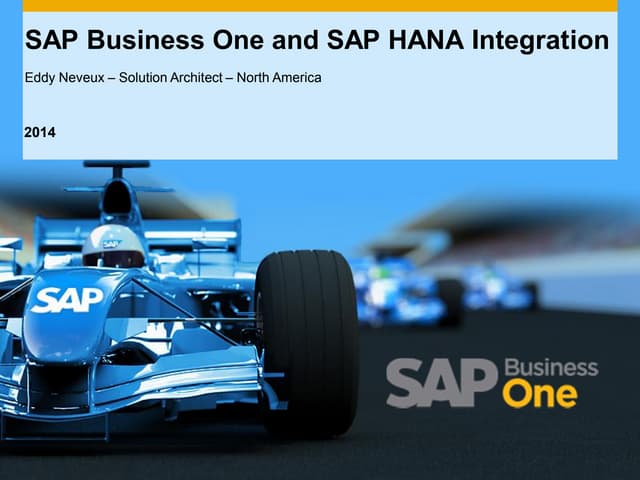 SAP Business One and SAP HANA Integration

Eddy Neveux – Solution Architect – North America

2014

SAP

SAP

SAP Business One